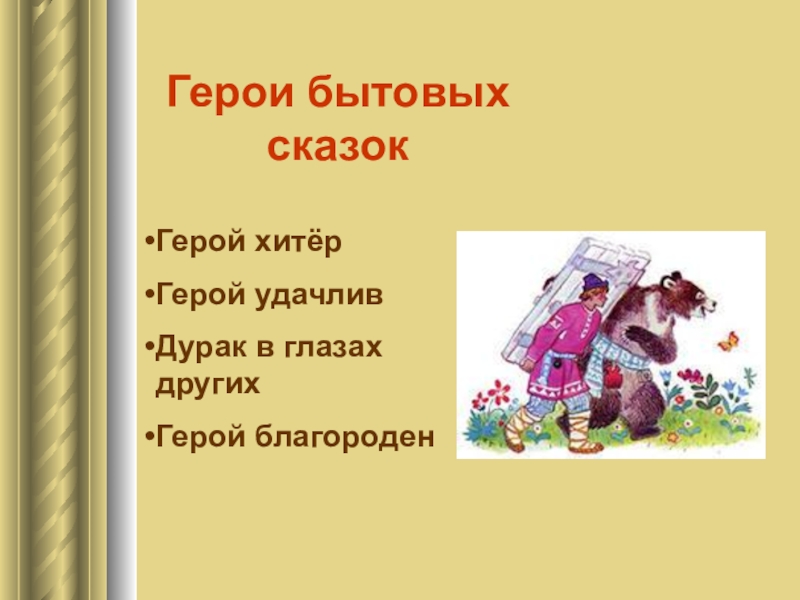 Герои бытовых сказок

•Герой хитёр
•Герой удачлив
•Дурак в глазах других
•Герой благороден